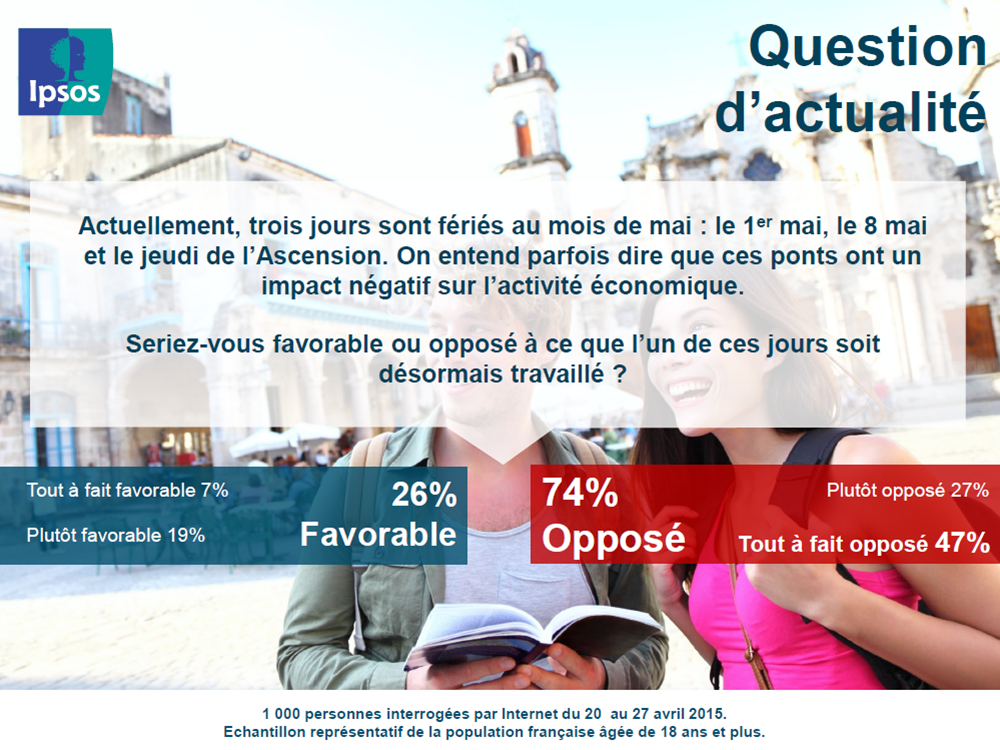 Ipsos

Question d'actualité

Actuellement, trois jours sont fériés au mois de mai : le 1$^{er}$ mai, le 8 mai et le jeudi de l'Ascension. On entend parfois dire que ces ponts ont un impact négatif sur l'activité économique.

Seriez-vous favorable ou opposé à ce que l'un de ces jours soit désormais travaillé ?

Tout à fait favorable 7%

Plutôt favorable 19%

26% Favorable

74% Opposé

Plutôt opposé 27%

Tout à fait opposé 47%

1 000 personnes interrogées par Internet du 20 au 27 avril 2015.
Echantillon représentatif de la population française âgée de 18 ans et plus.